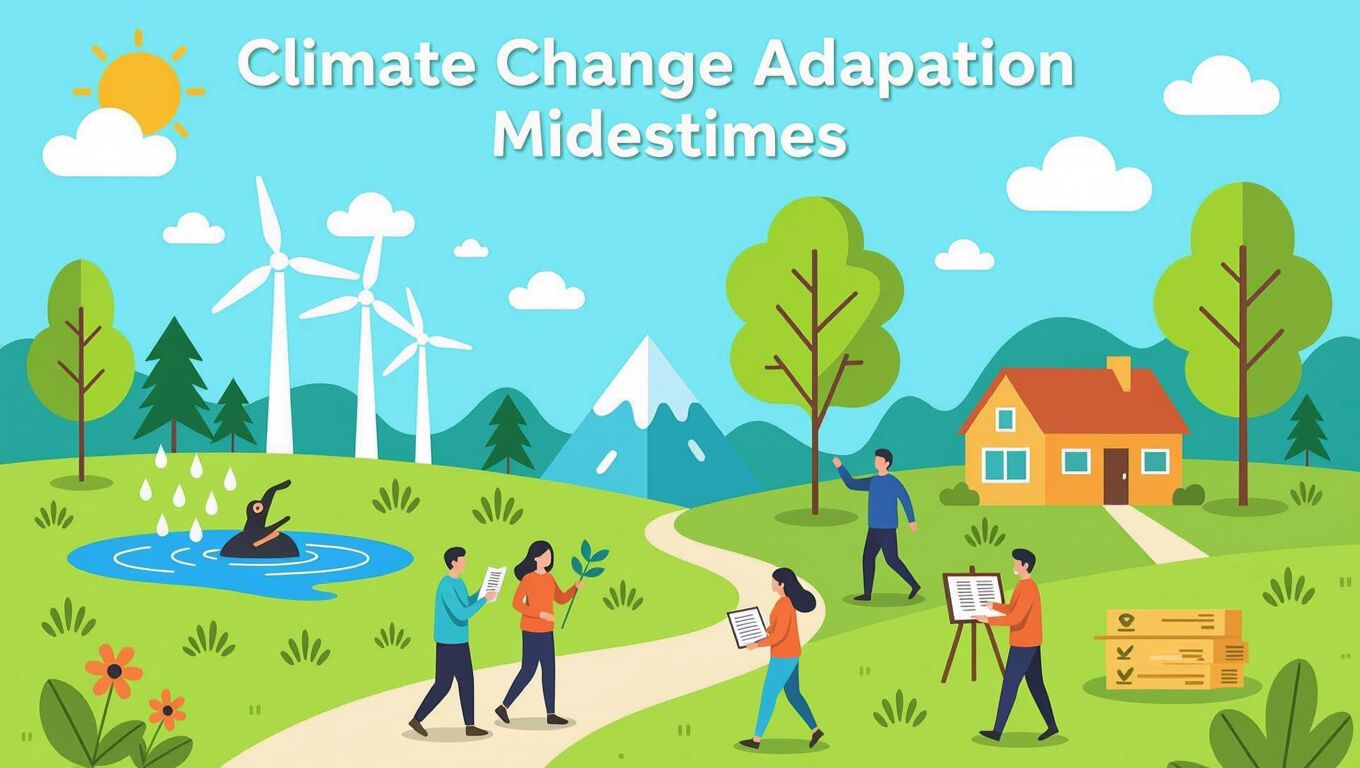 Climate Change Adapation Midestimes